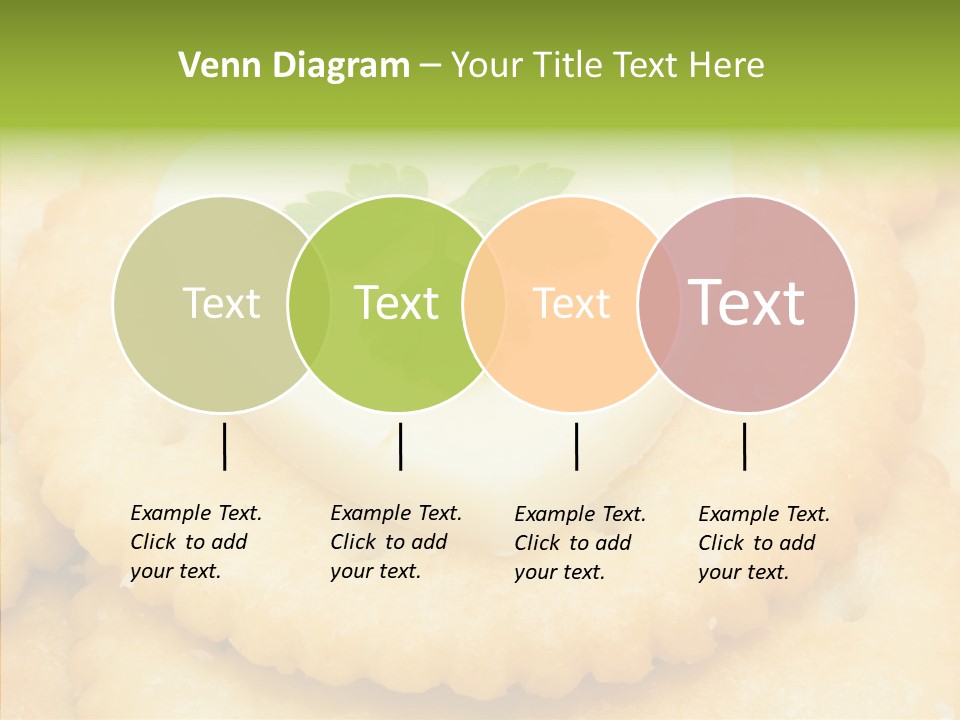 Venn Diagram – Your Title Text Here

Text

Text

Text

Text

Example Text. Click to add your text.

Example Text. Click to add your text.

Example Text. Click to add your text.

Example Text. Click to add your text.